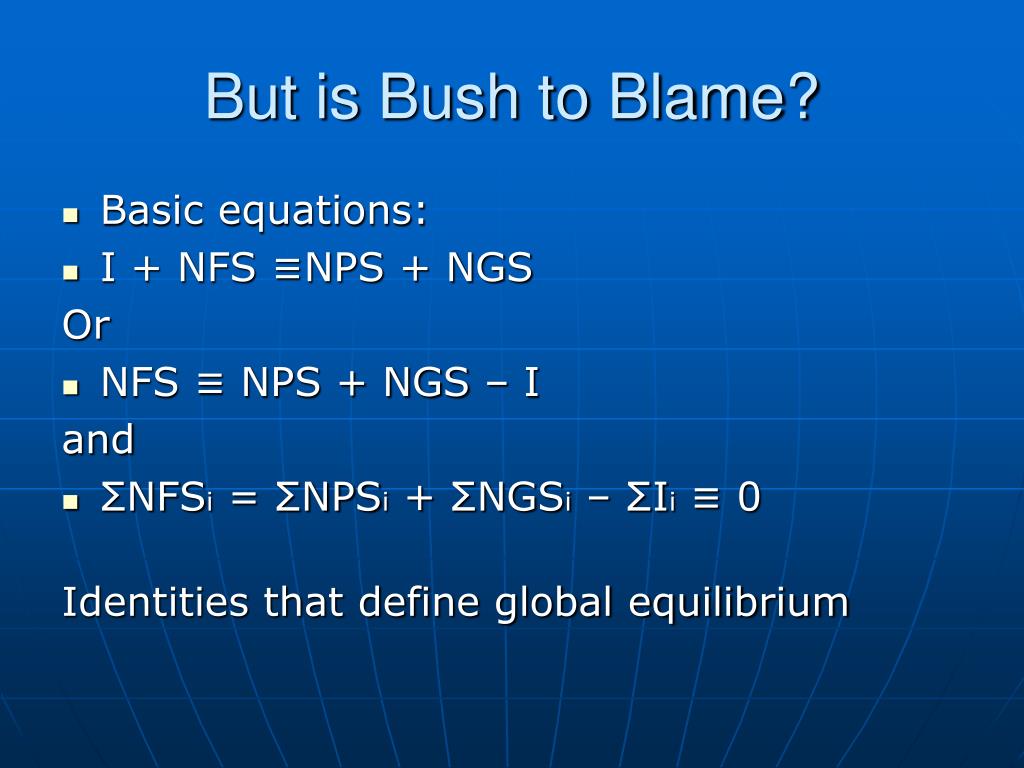 But is Bush to Blame?

- Basic equations:
- $I + NFS \equiv NPS + NGS$

Or

- $NFS \equiv NPS + NGS - I$

and

- $\Sigma NFS_i = \Sigma NPS_i + \Sigma NGS_i - \Sigma I_i \equiv 0$

Identities that define global equilibrium